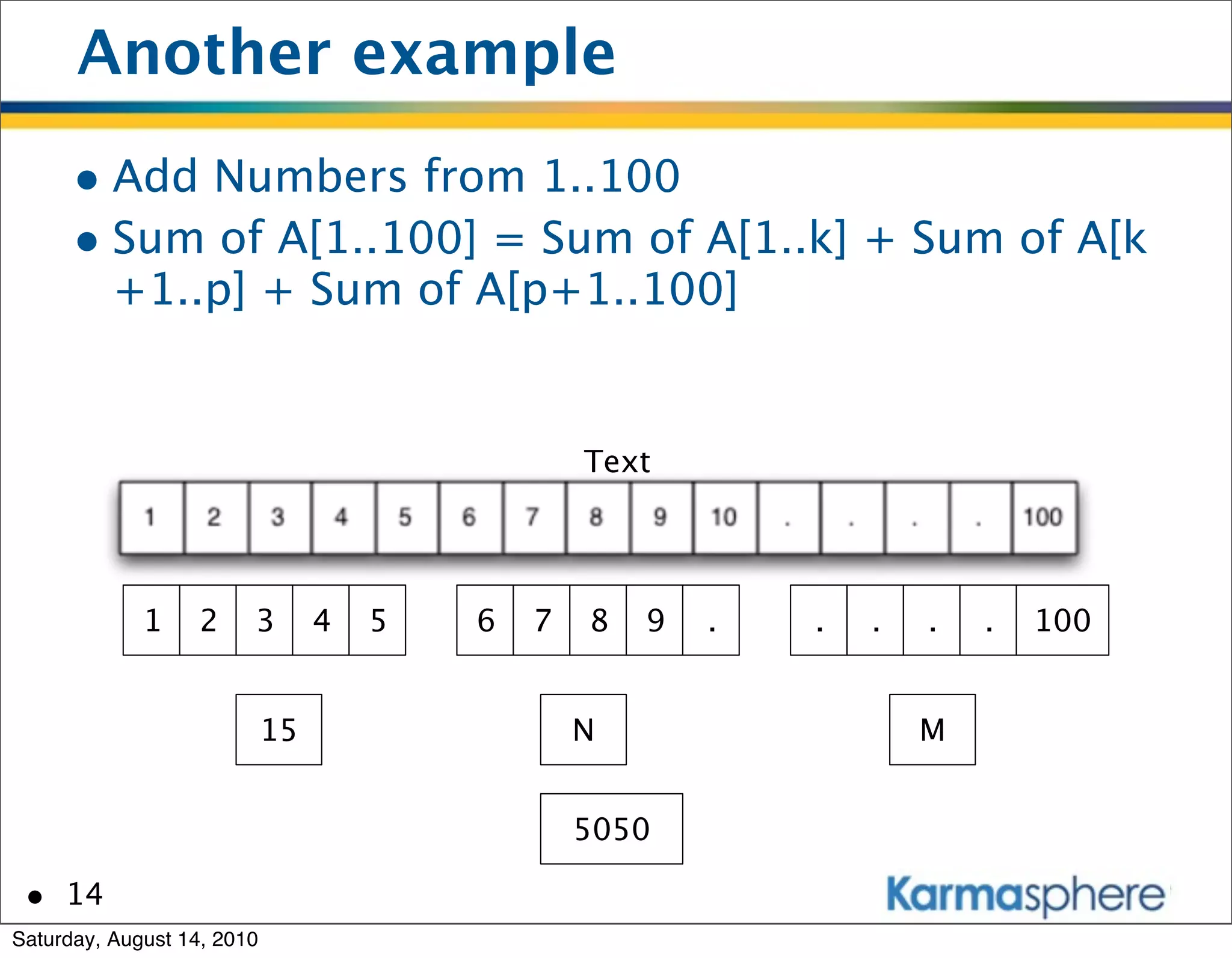 Another example

• Add Numbers from 1..100
• Sum of A[1..100] = Sum of A[1..k] + Sum of A[k+1..p] + Sum of A[p+1..100]

Text

| 1 | 2 | 3 | 4 | 5 | 6 | 7 | 8 | 9 | 10 | . | . | . | . | 100 |
|---|---|---|---|---|---|---|---|---|---|---|---|---|---|---|

| 1 | 2 | 3 | 4 | 5 |
|---|---|---|---|---|

| 6 | 7 | 8 | 9 | . |
|---|---|---|---|---|

| . | . | . | . | 100 |
|---|---|---|---|---|

15

N

M

5050

• 14

Karmasphere

Saturday, August 14, 2010